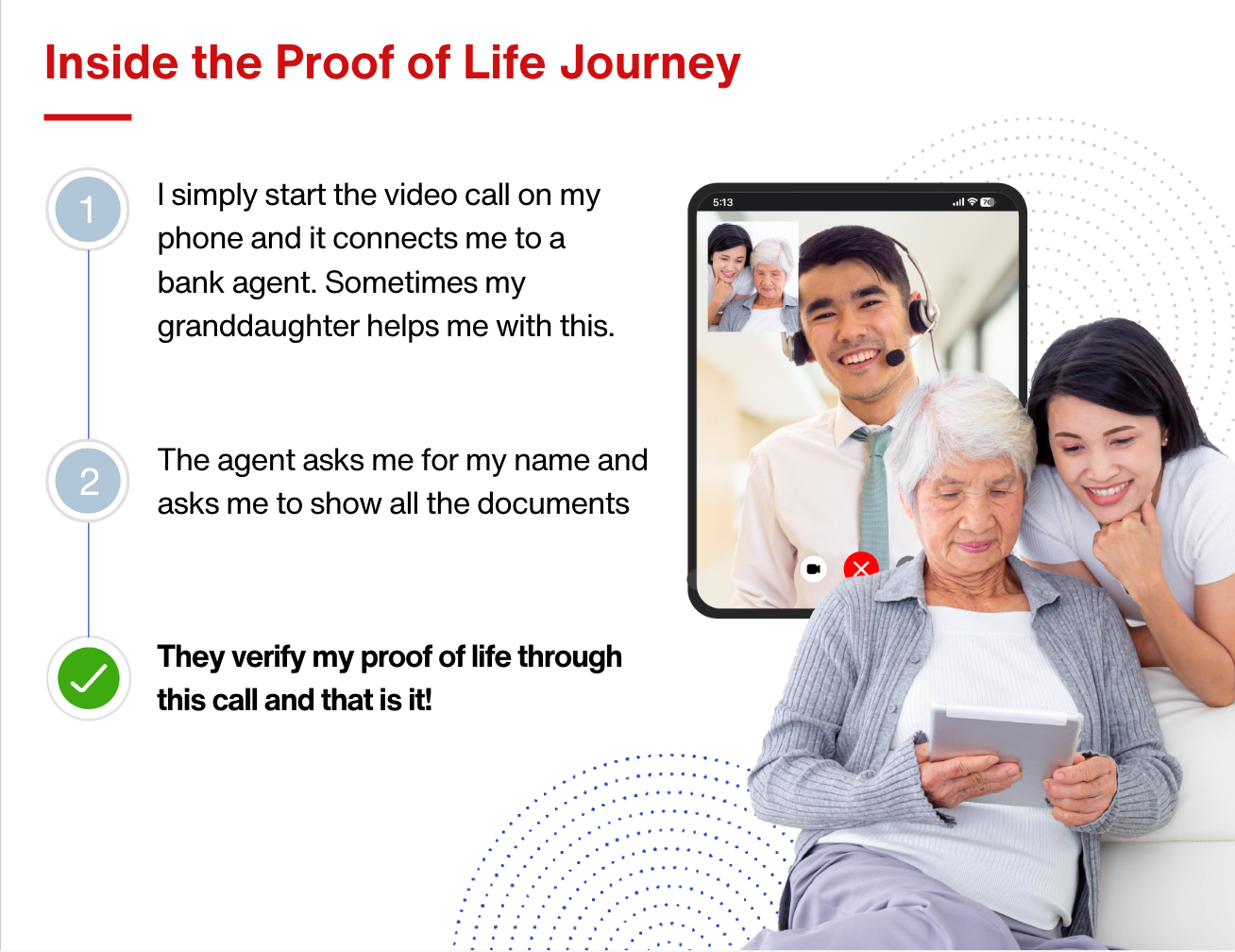 Inside the Proof of Life Journey

1
I simply start the video call on my phone and it connects me to a bank agent. Sometimes my granddaughter helps me with this.

2
The agent asks me for my name and asks me to show all the documents

They verify my proof of life through this call and that is it!

5:13
70